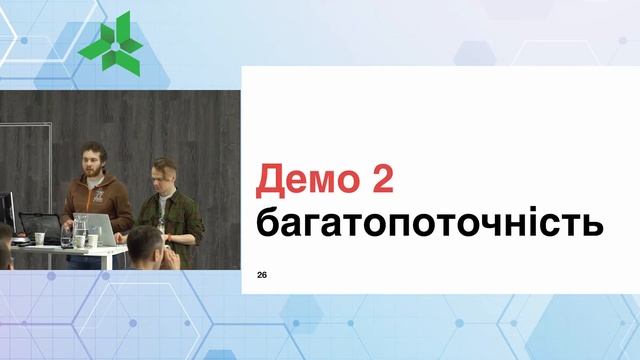 Демо 2
багатопоточність

26